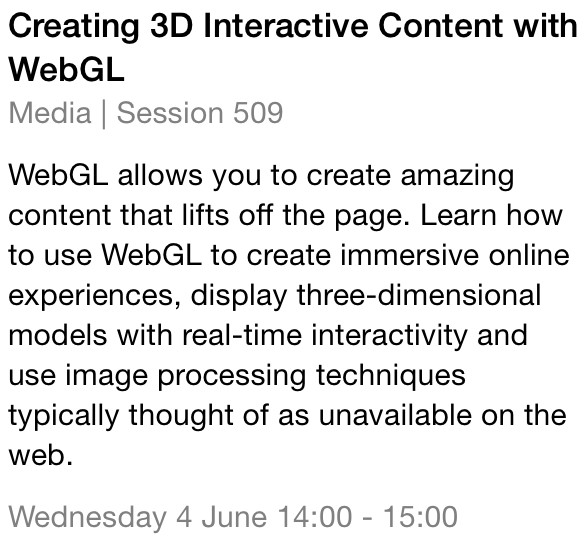 Creating 3D Interactive Content with WebGL

Media | Session 509

WebGL allows you to create amazing content that lifts off the page. Learn how to use WebGL to create immersive online experiences, display three-dimensional models with real-time interactivity and use image processing techniques typically thought of as unavailable on the web.

Wednesday 4 June 14:00 - 15:00